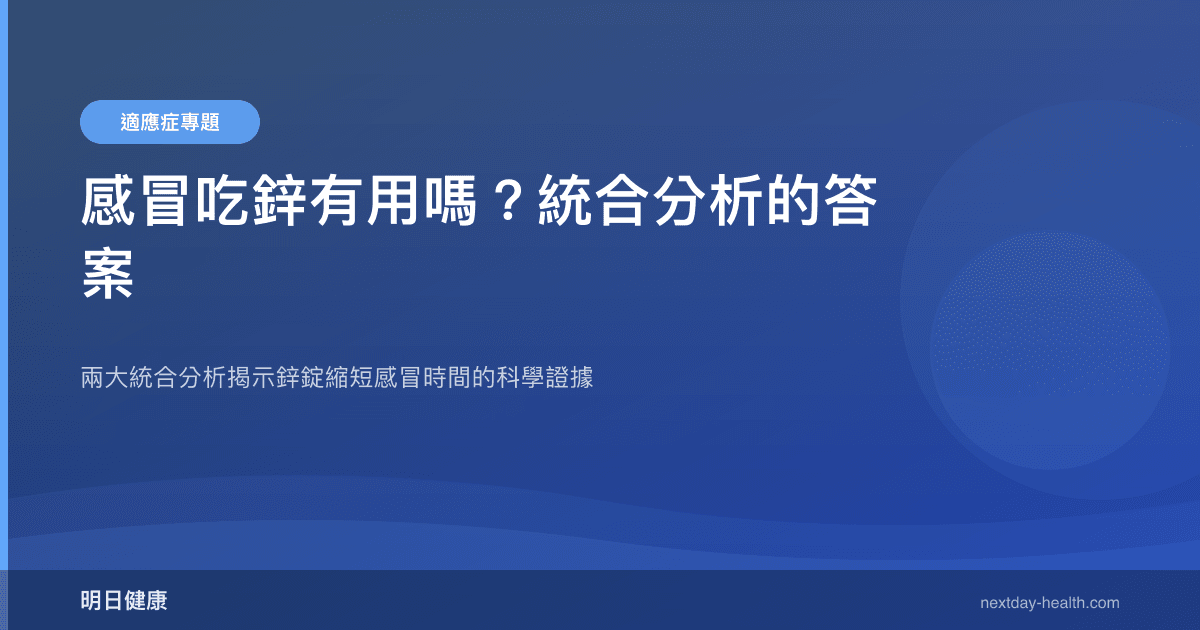 適應症專題

感冒吃鋅有用嗎？統合分析的答案

兩大統合分析揭示鋅錠縮短感冒時間的科學證據

明日健康

nextday-health.com